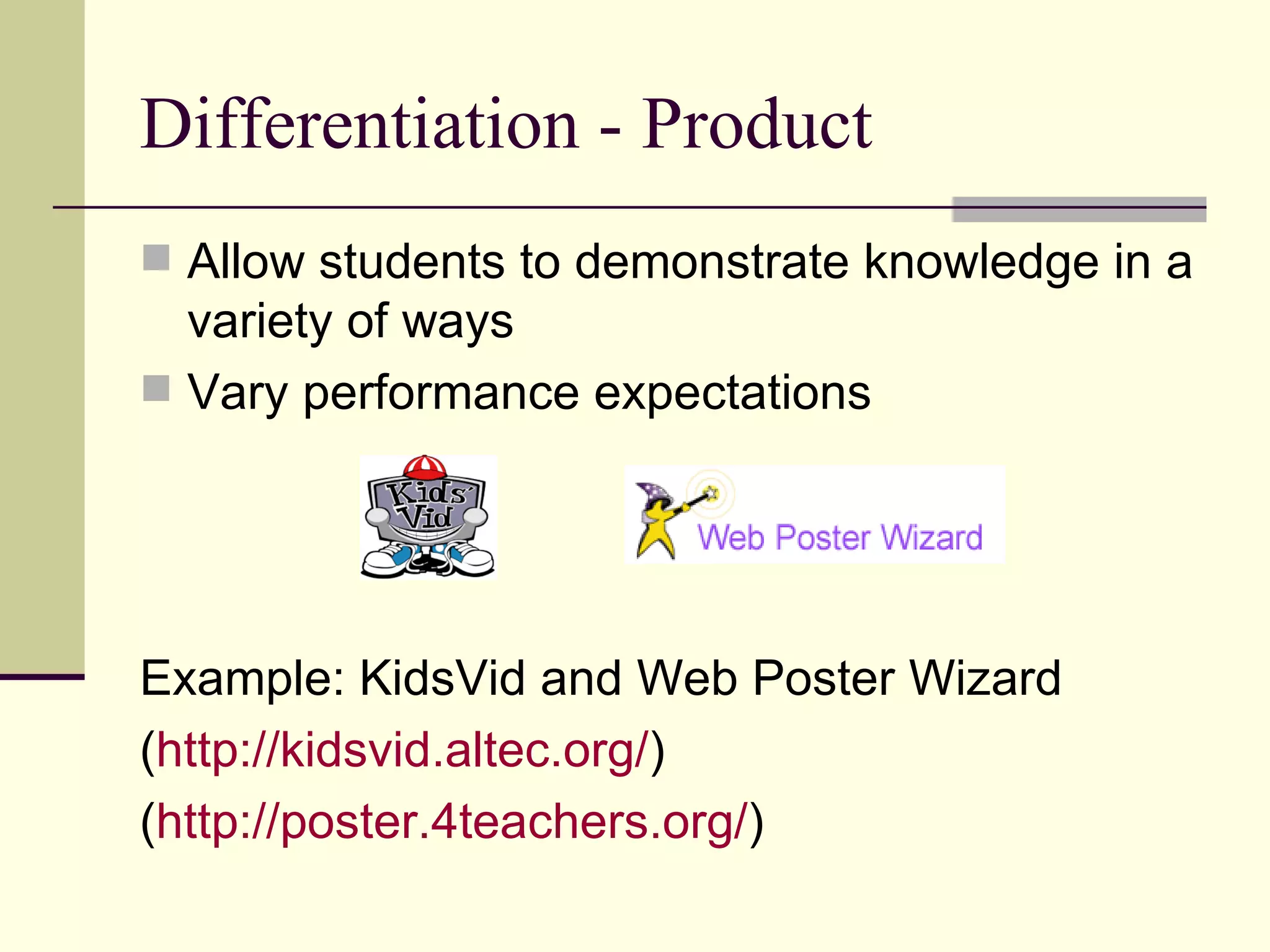 Differentiation - Product

Allow students to demonstrate knowledge in a variety of ways

Vary performance expectations

Kids' Vid

Web Poster Wizard

Example: KidsVid and Web Poster Wizard

(http://kidsvid.altec.org/)

(http://poster.4teachers.org/)